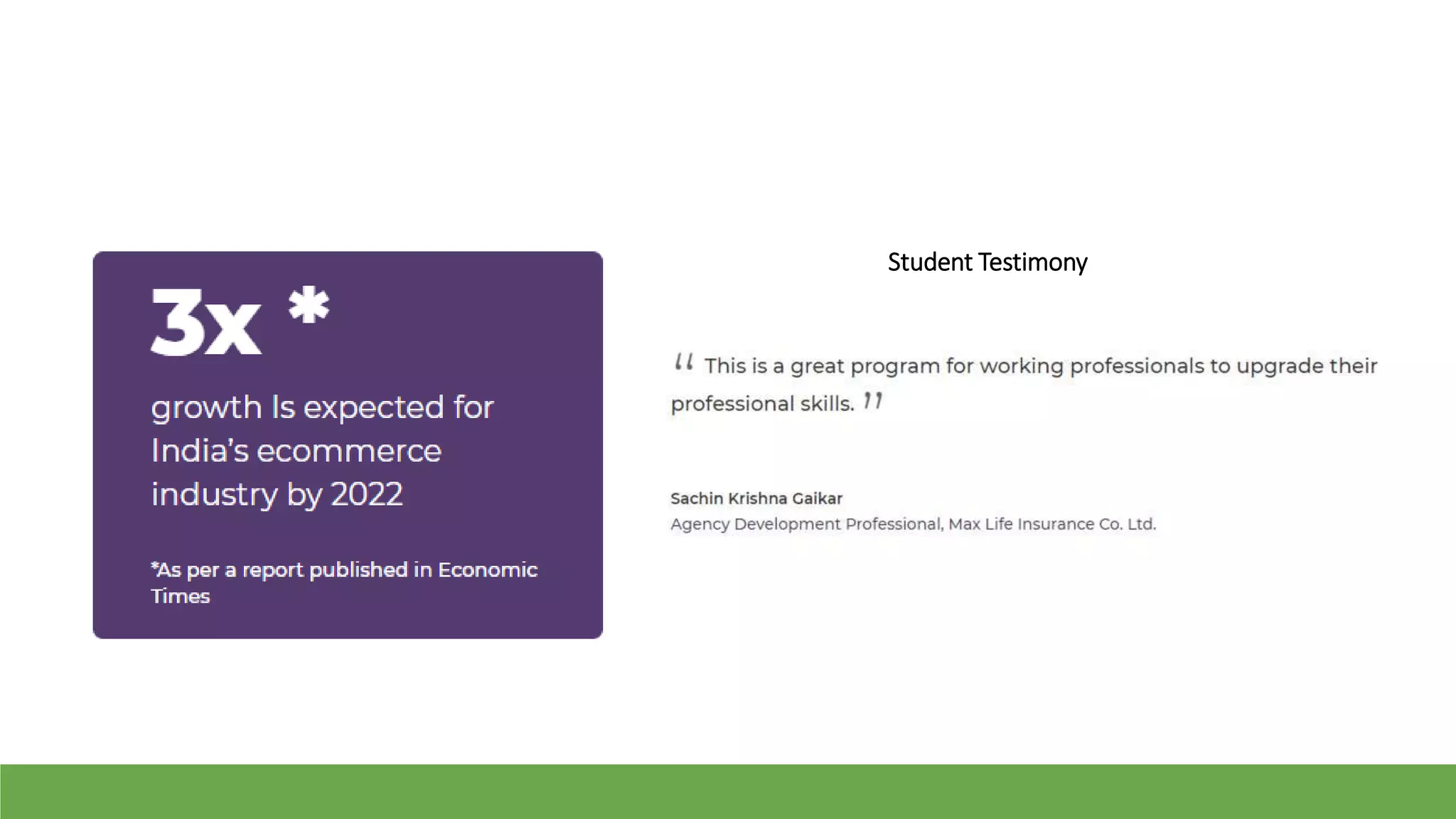 3x *

growth Is expected for India's ecommerce industry by 2022

*As per a report published in Economic Times

Student Testimony

“ This is a great program for working professionals to upgrade their professional skills. ”

Sachin Krishna Gaikar
Agency Development Professional, Max Life Insurance Co. Ltd.